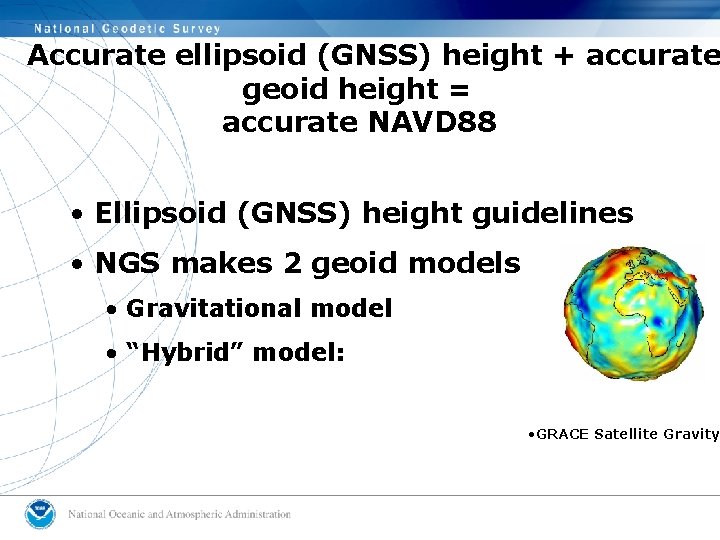 National Geodetic Survey

Accurate ellipsoid (GNSS) height + accurate geoid height = accurate NAVD88

• Ellipsoid (GNSS) height guidelines
• NGS makes 2 geoid models
• Gravitational model
• "Hybrid" model:

•GRACE Satellite Gravity

National Oceanic and Atmospheric Administration